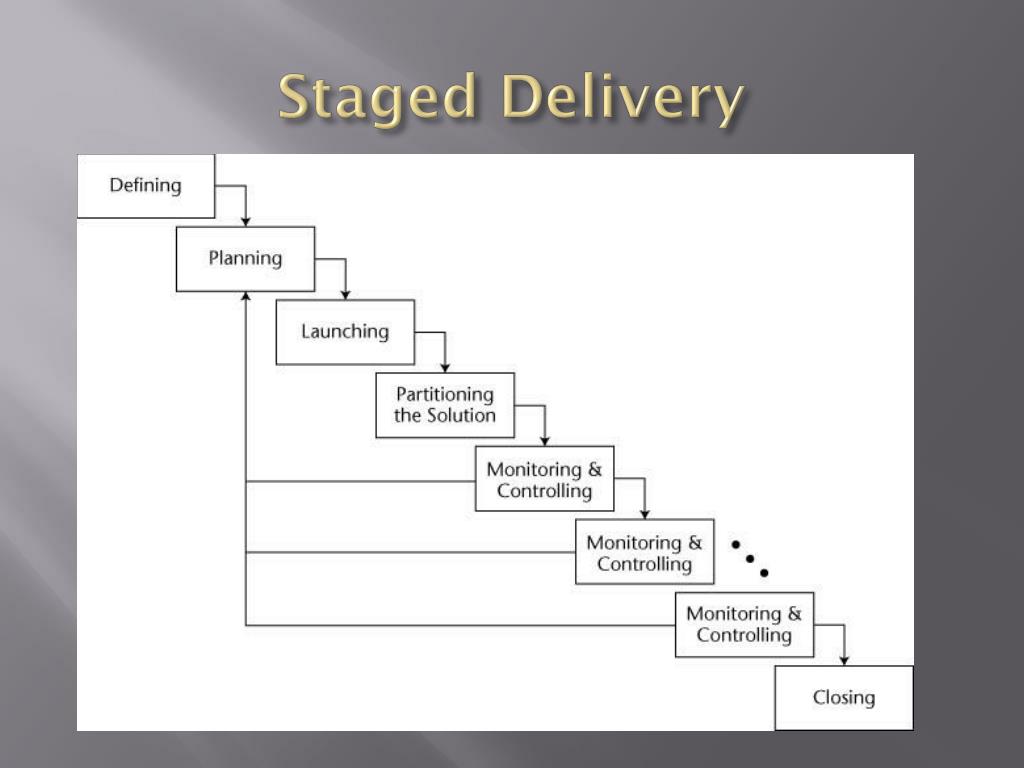 Staged Delivery

Defining

Planning

Launching

Partitioning the Solution

Monitoring & Controlling

Monitoring & Controlling

Monitoring & Controlling

Closing